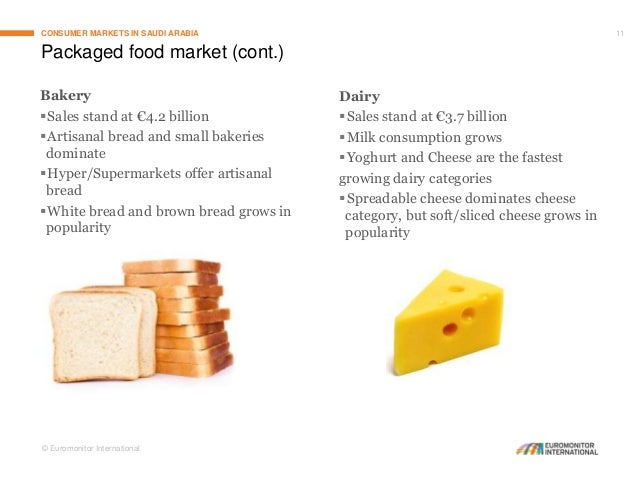 CONSUMER MARKETS IN SAUDI ARABIA

11

Packaged food market (cont.)

Bakery

▪Sales stand at €4.2 billion

▪Artisanal bread and small bakeries dominate

▪Hyper/Supermarkets offer artisanal bread

▪White bread and brown bread grows in popularity

Dairy

▪Sales stand at €3.7 billion

▪Milk consumption grows

▪Yoghurt and Cheese are the fastest growing dairy categories

▪Spreadable cheese dominates cheese category, but soft/sliced cheese grows in popularity

© Euromonitor International

EUROMONITOR INTERNATIONAL